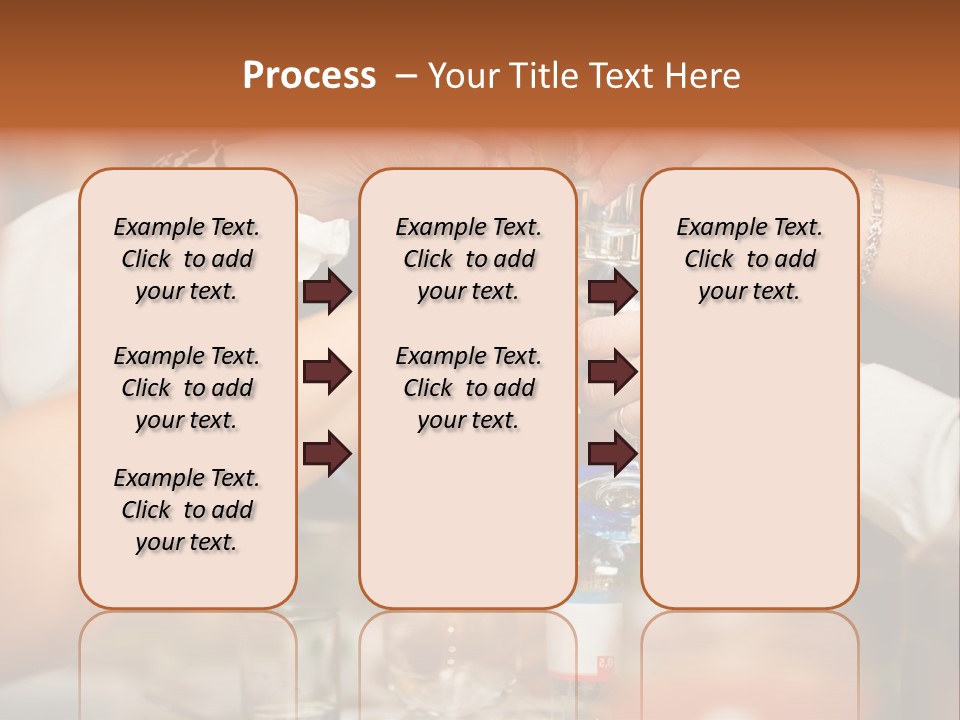 Process – Your Title Text Here

Example Text. Click to add your text.

Example Text. Click to add your text.

Example Text. Click to add your text.

Example Text. Click to add your text.

Example Text. Click to add your text.

Example Text. Click to add your text.